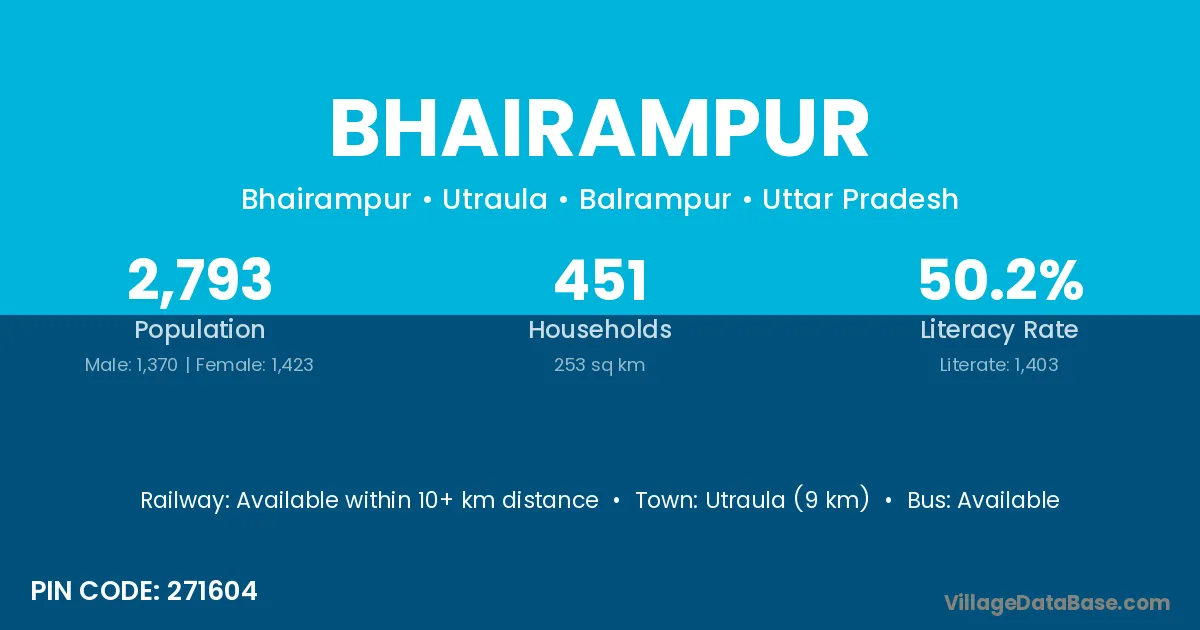 BHAIRAMPUR

Bhairampur • Utraula • Balrampur • Uttar Pradesh

2,793
Population
Male: 1,370 | Female: 1,423

451
Households
253 sq km

50.2%
Literacy Rate
Literate: 1,403

Railway: Available within 10+ km distance • Town: Utraula (9 km) • Bus: Available

PIN CODE: 271604

VillageDataBase.com